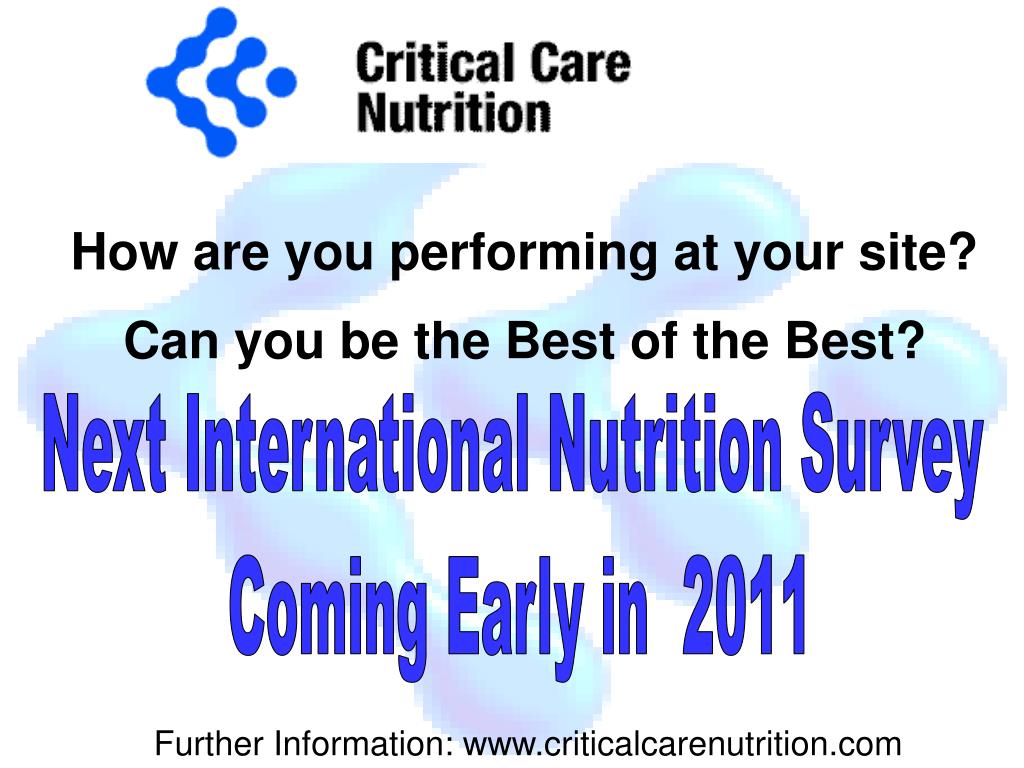 Critical Care Nutrition

How are you performing at your site?

Can you be the Best of the Best?

Next International Nutrition Survey

Coming Early in 2011

Further Information: www.criticalcarenutrition.com